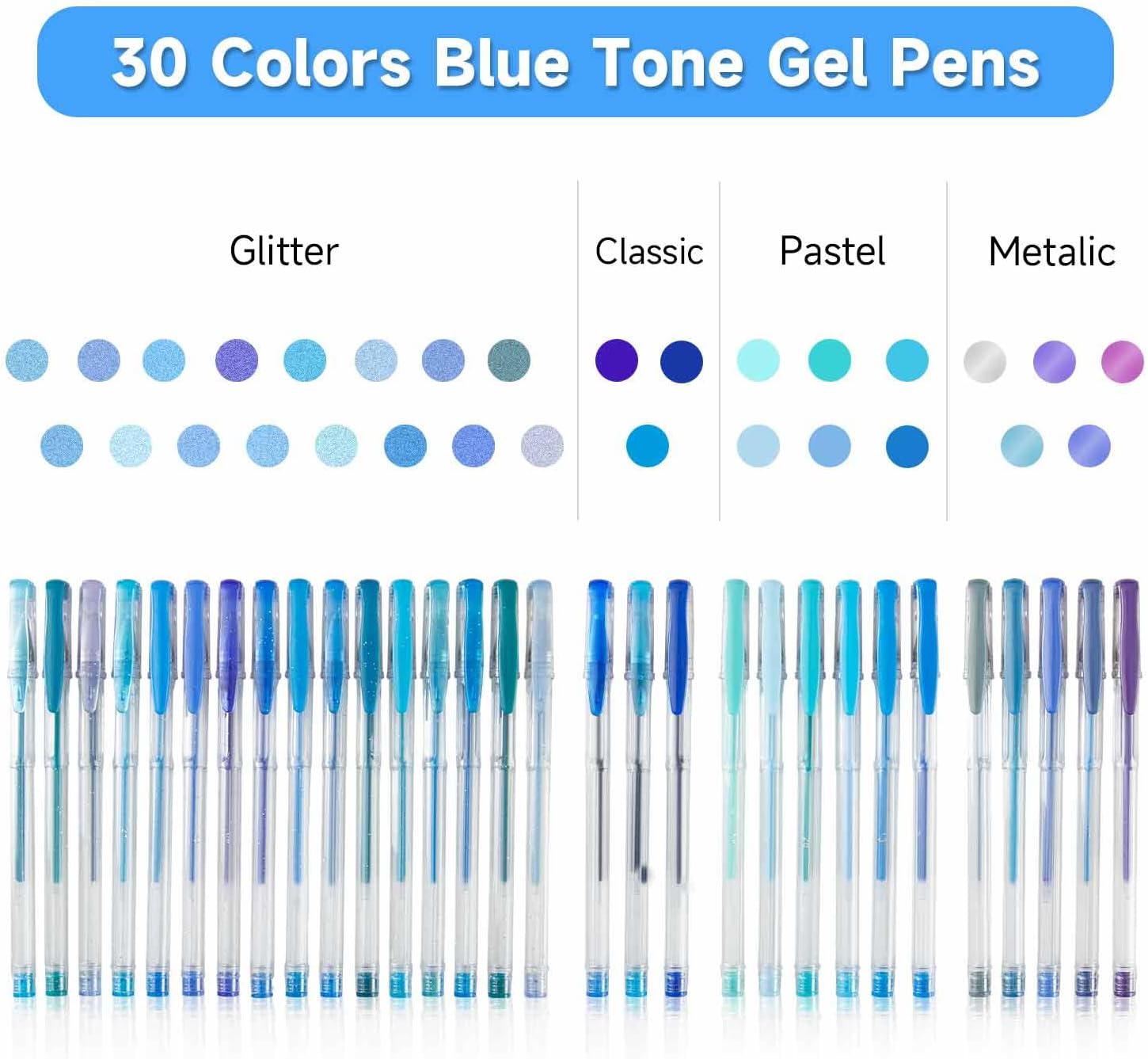 30 Colors Blue Tone Gel Pens

Glitter

Classic

Pastel

Metalic